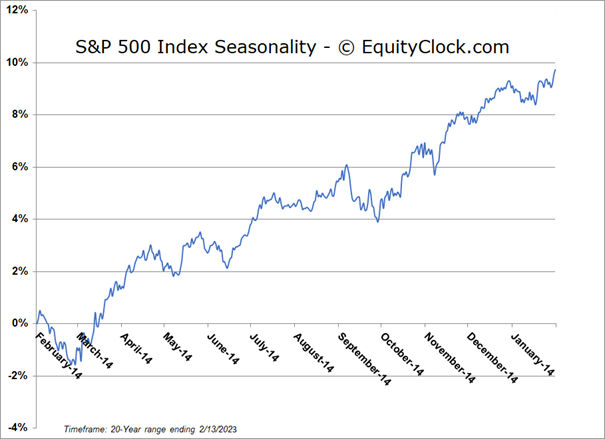 S&P 500 Index Seasonality - © EquityClock.com

12%
10%
8%
6%
4%
2%
0%
-2%
-4%

February-14
March-14
April-14
May-14
June-14
July-14
August-14
September-14
October-14
November-14
December-14
January-14

Timeframe: 20-Year range ending 2/13/2023